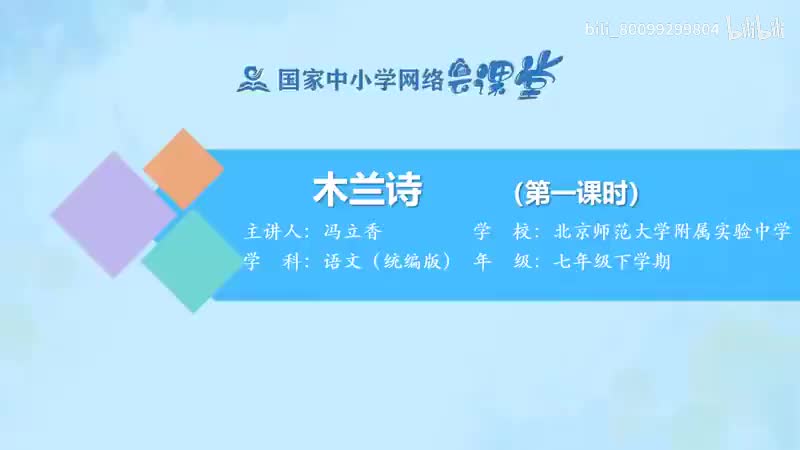 bili_80099299804 bilibili

国家中小学网络云课堂

木兰诗 (第一课时)

主讲人：冯立香 学 校：北京师范大学附属实验中学

学 科：语文（统编版） 年 级：七年级下学期